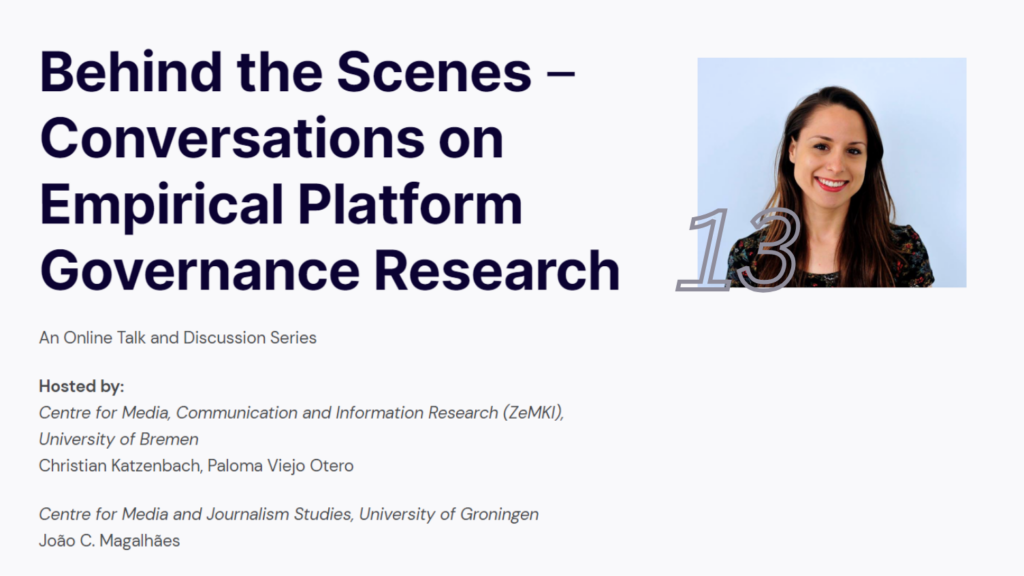 Behind the Scenes – Conversations on Empirical Platform Governance Research

13

An Online Talk and Discussion Series

Hosted by:
Centre for Media, Communication and Information Research (ZeMKI), University of Bremen
Christian Katzenbach, Paloma Viejo Otero

Centre for Media and Journalism Studies, University of Groningen
João C. Magalhães